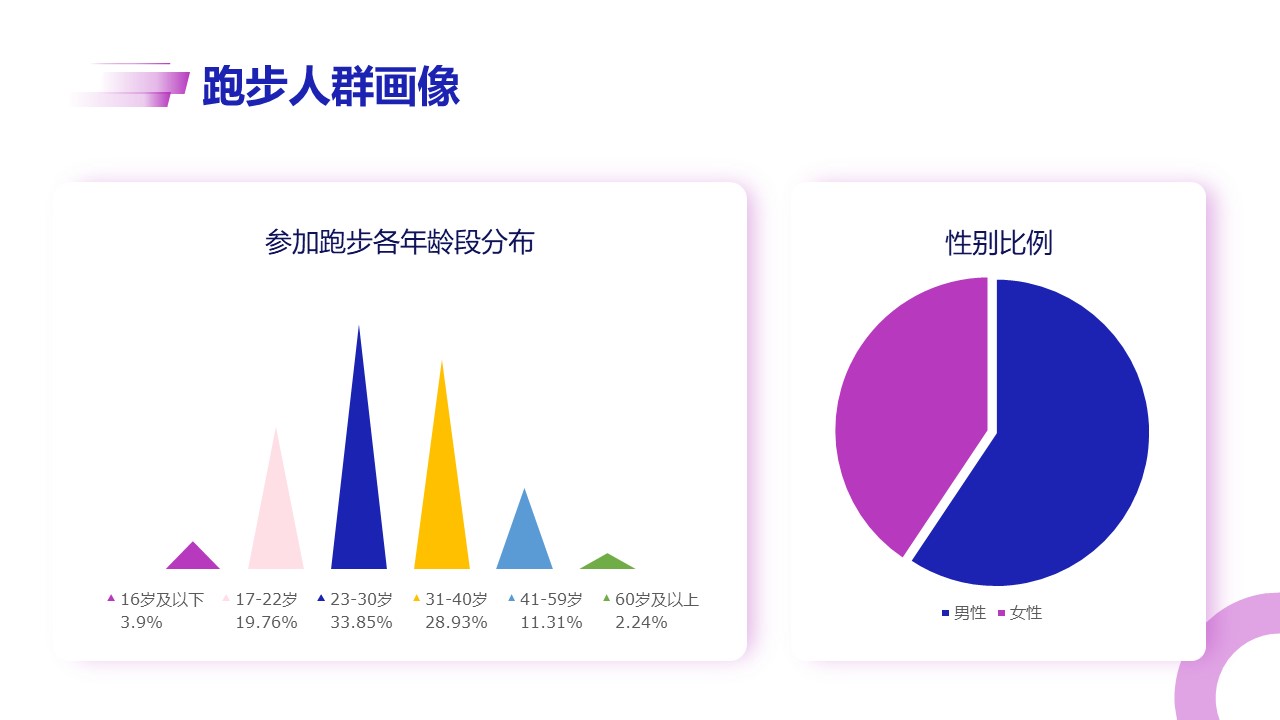 跑步人群画像

参加跑步各年龄段分布

16岁及以下 3.9%
17-22岁 19.76%
23-30岁 33.85%
31-40岁 28.93%
41-59岁 11.31%
60岁及以上 2.24%

性别比例

男性 女性